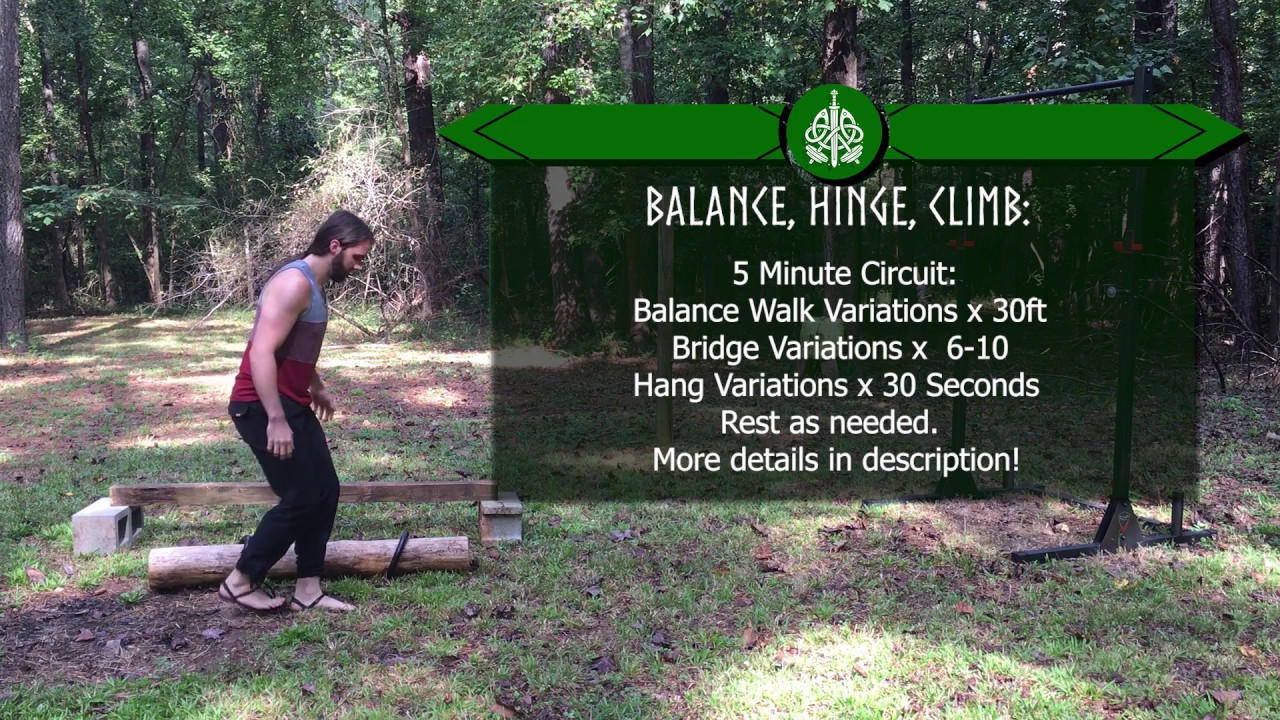 BALANCE, HINGE, CLIMB:

5 Minute Circuit:
Balance Walk Variations x 30ft
Bridge Variations x 6-10
Hang Variations x 30 Seconds
Rest as needed.
More details in description!